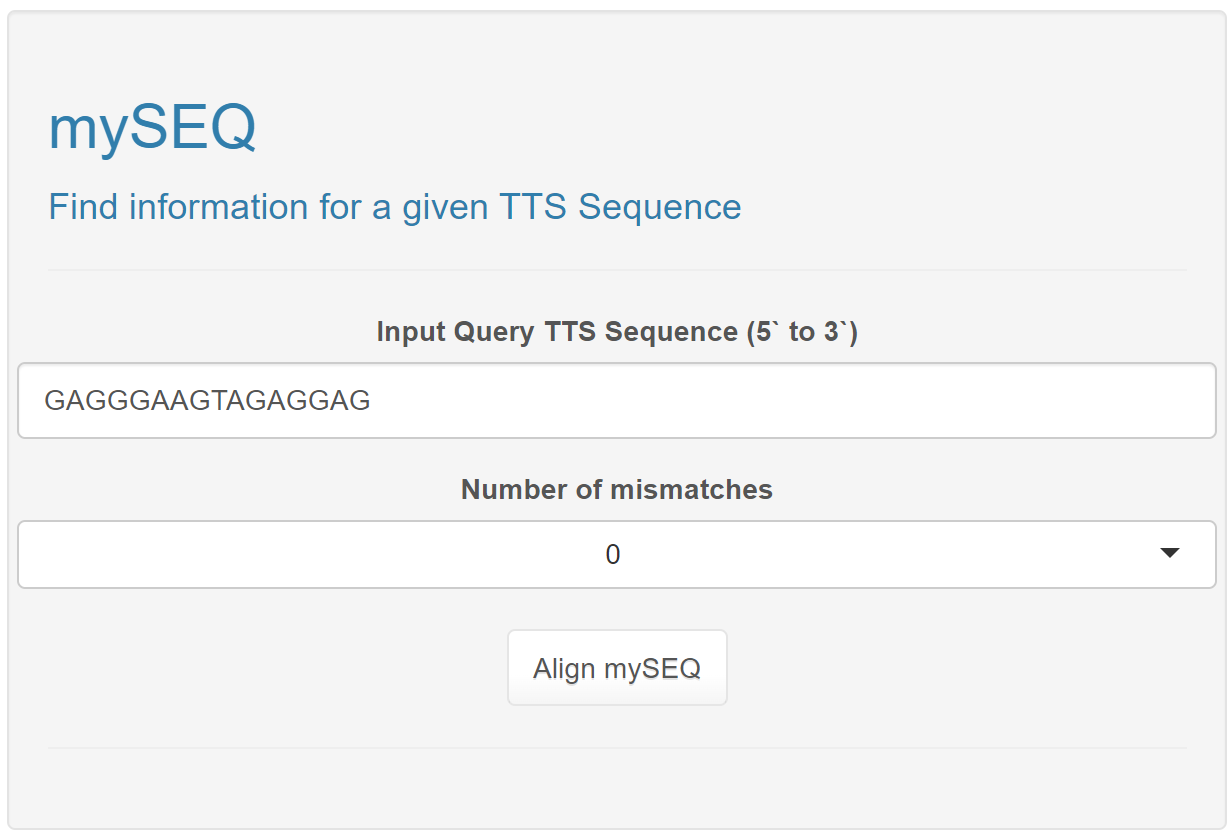 mySEQ

Find information for a given TTS Sequence

Input Query TTS Sequence (5` to 3`)

GAGGGAAGTAGAGGAG

Number of mismatches

0

Align mySEQ